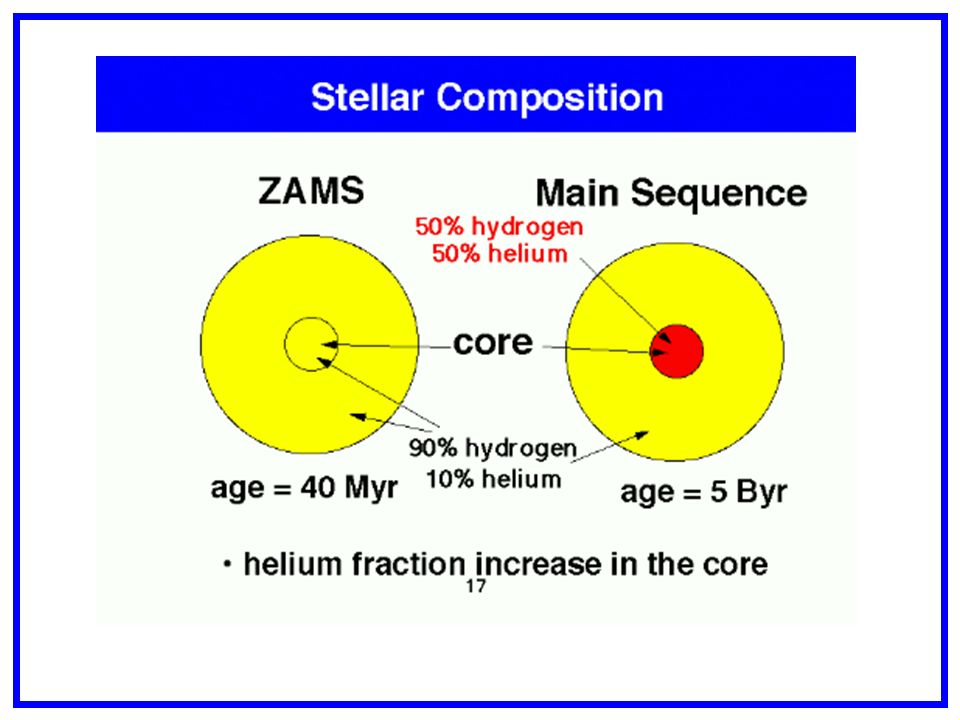 Stellar Composition

ZAMS

Main Sequence

50% hydrogen
50% helium

core

90% hydrogen
10% helium

age = 40 Myr

age = 5 Byr

• helium fraction increase in the core

17